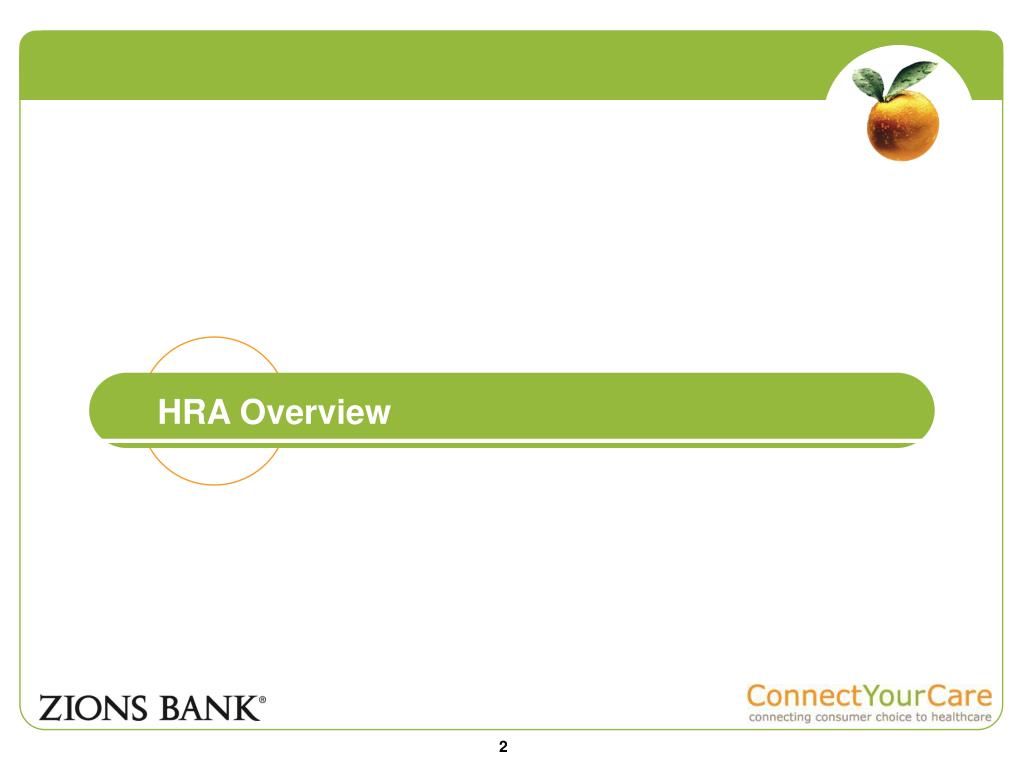 HRA Overview

ZIONS BANK®

ConnectYourCare
connecting consumer choice to healthcare

2